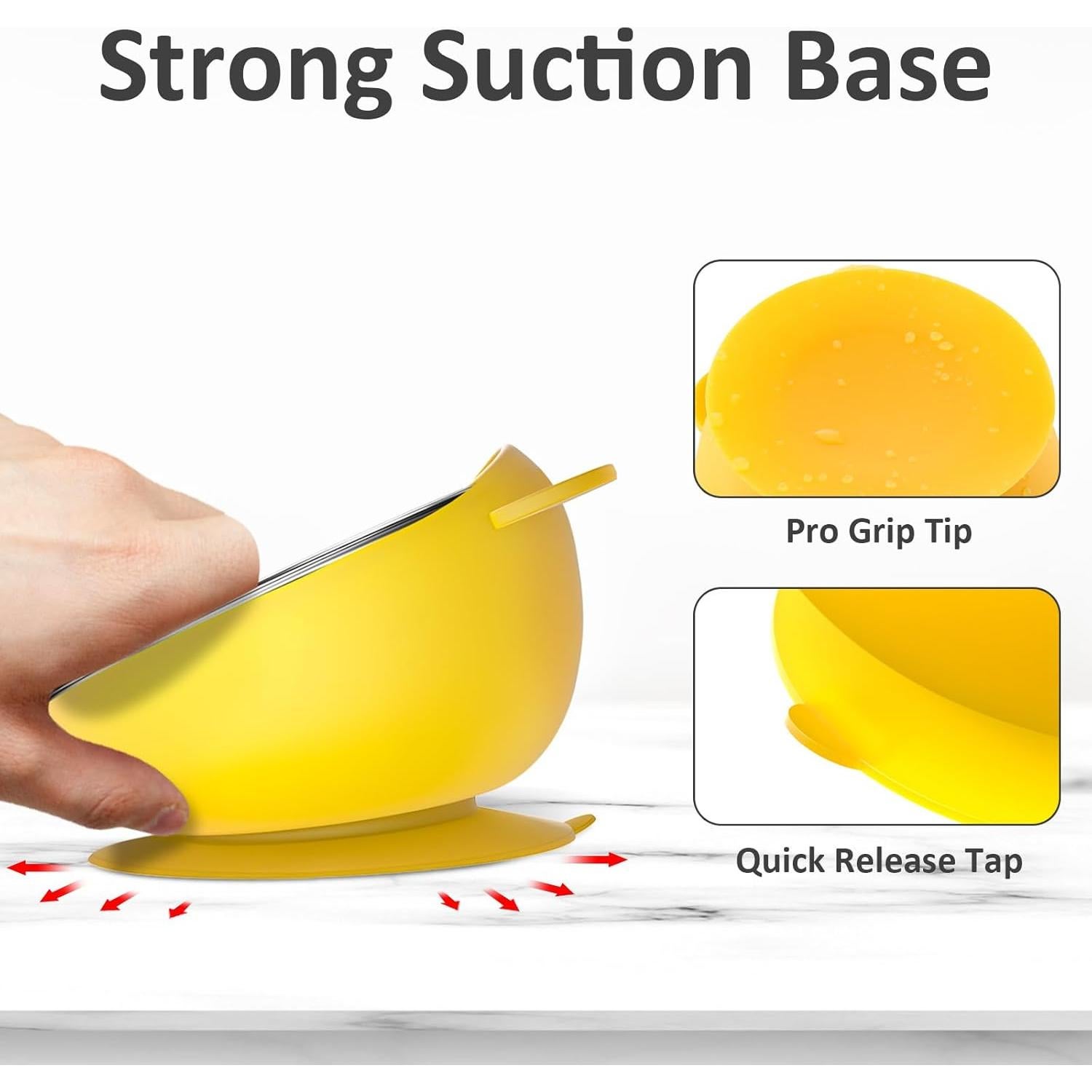 Strong Suction Base

Pro Grip Tip

Quick Release Tap